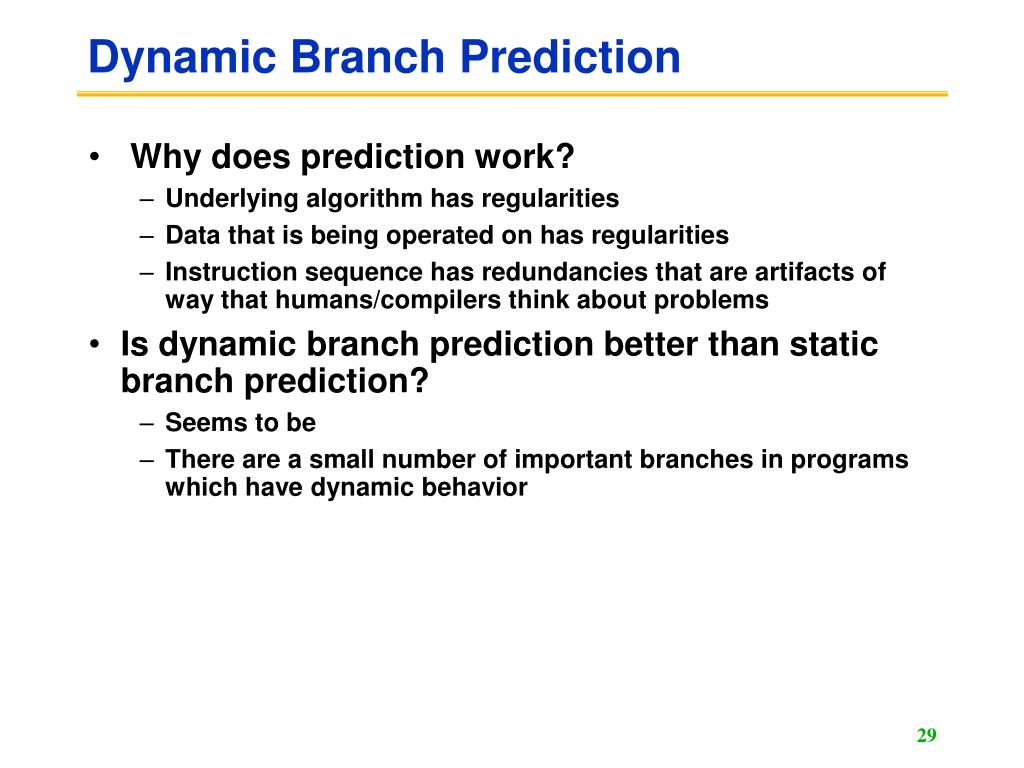 Dynamic Branch Prediction

• Why does prediction work?
– Underlying algorithm has regularities
– Data that is being operated on has regularities
– Instruction sequence has redundancies that are artifacts of way that humans/compilers think about problems

• Is dynamic branch prediction better than static branch prediction?
– Seems to be
– There are a small number of important branches in programs which have dynamic behavior

29